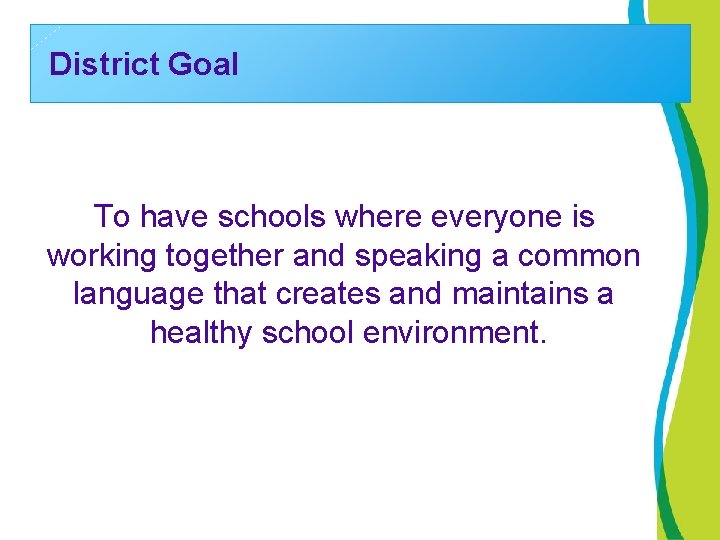 District Goal

To have schools where everyone is working together and speaking a common language that creates and maintains a healthy school environment.